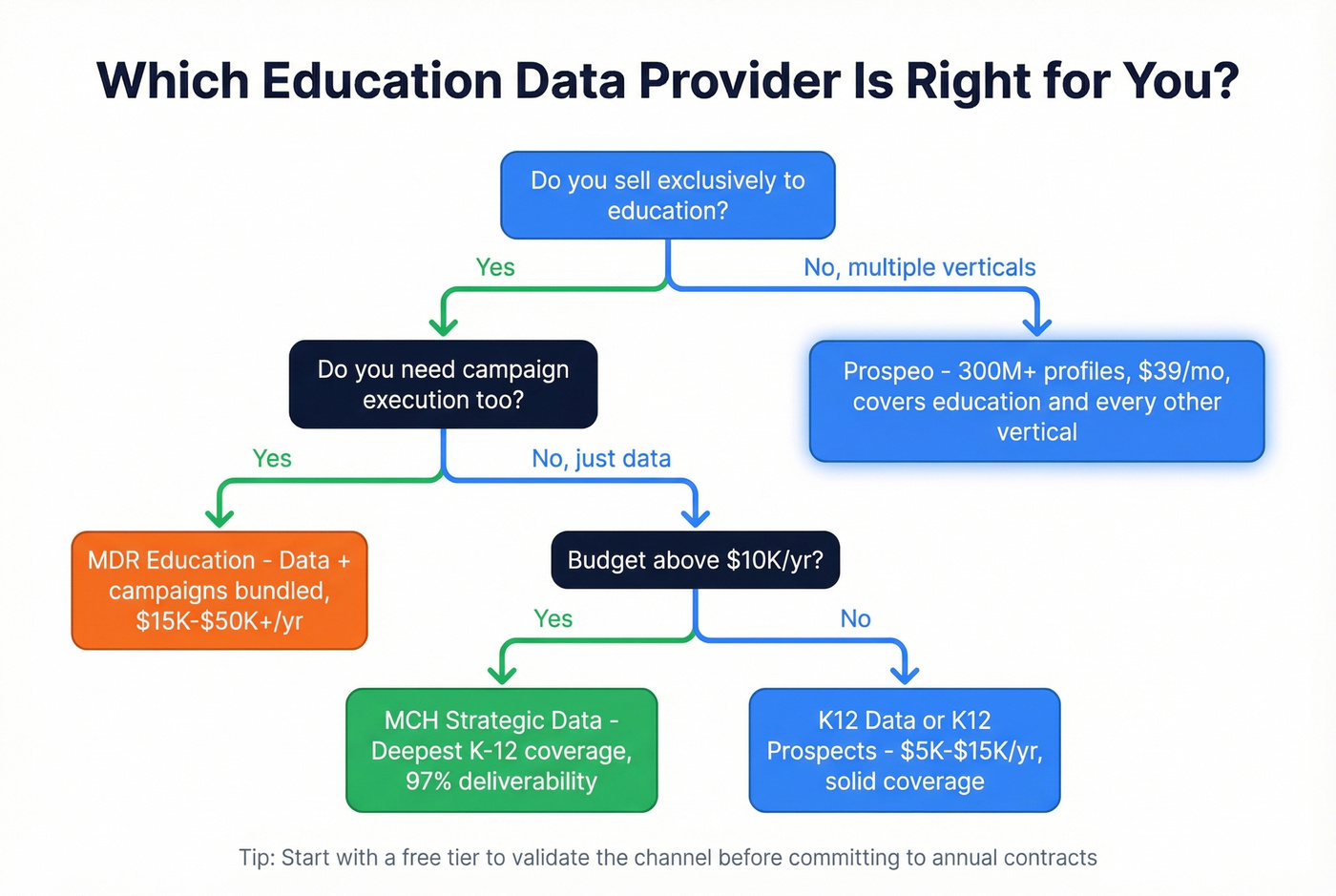 Which Education Data Provider Is Right for You?

Do you sell exclusively to education?

Yes

No, multiple verticals

Do you need campaign execution too?

Prospeo - 300M+ profiles, \$39/mo, covers education and every other vertical

Yes

No, just data

MDR Education - Data + campaigns bundled, \$15K-\$50K+/yr

Budget above \$10K/yr?

Yes

No

MCH Strategic Data - Deepest K-12 coverage, 97% deliverability

K12 Data or K12 Prospects - \$5K-\$15K/yr, solid coverage

Tip: Start with a free tier to validate the channel before committing to annual contracts